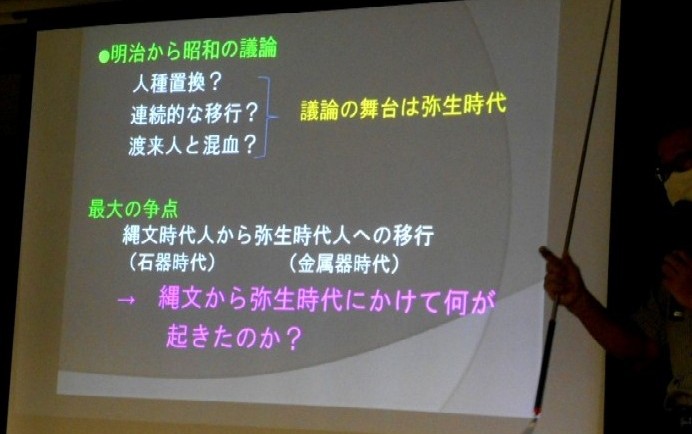 ●明治から昭和の議論
人種置換？
連続的な移行？
渡来人と混血？

議論の舞台は弥生時代

最大の争点
縄文時代人から弥生時代人への移行
（石器時代）　（金属器時代）

→ 縄文から弥生時代にかけて何が起きたのか？